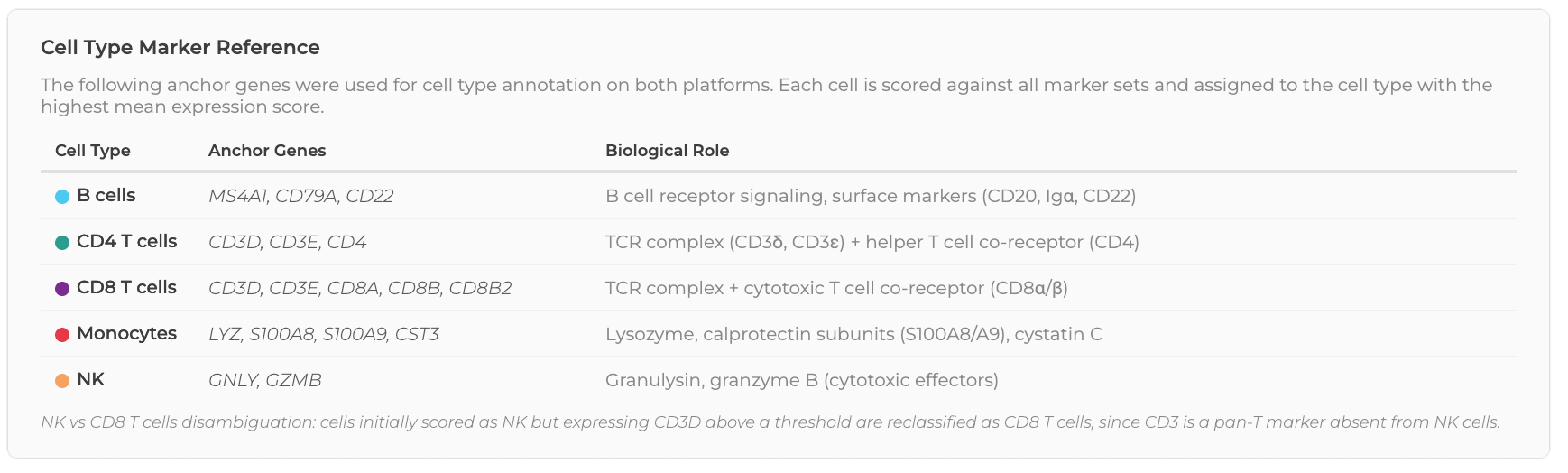 Cell Type Marker Reference

The following anchor genes were used for cell type annotation on both platforms. Each cell is scored against all marker sets and assigned to the cell type with the highest mean expression score.

| Cell Type | Anchor Genes | Biological Role |
|---|---|---|
| B cells | MS4A1, CD79A, CD22 | B cell receptor signaling, surface markers (CD20, Igα, CD22) |
| CD4 T cells | CD3D, CD3E, CD4 | TCR complex (CD3δ, CD3ε) + helper T cell co-receptor (CD4) |
| CD8 T cells | CD3D, CD3E, CD8A, CD8B, CD8B2 | TCR complex + cytotoxic T cell co-receptor (CD8α/β) |
| Monocytes | LYZ, S100A8, S100A9, CST3 | Lysozyme, calprotectin subunits (S100A8/A9), cystatin C |
| NK | GNLY, GZMB | Granulysin, granzyme B (cytotoxic effectors) |

NK vs CD8 T cells disambiguation: cells initially scored as NK but expressing CD3D above a threshold are reclassified as CD8 T cells, since CD3 is a pan-T marker absent from NK cells.